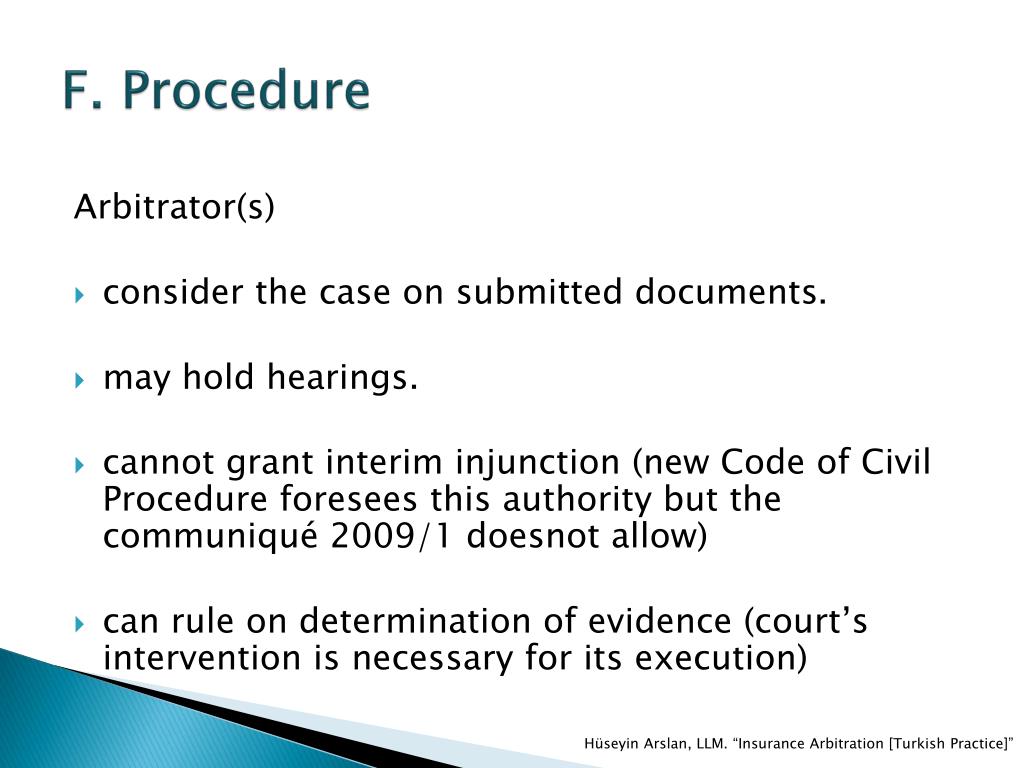 F. Procedure

Arbitrator(s)

consider the case on submitted documents.

may hold hearings.

cannot grant interim injunction (new Code of Civil Procedure foresees this authority but the communiqué 2009/1 doesnot allow)

can rule on determination of evidence (court's intervention is necessary for its execution)

Hüseyin Arslan, LLM. "Insurance Arbitration [Turkish Practice]"